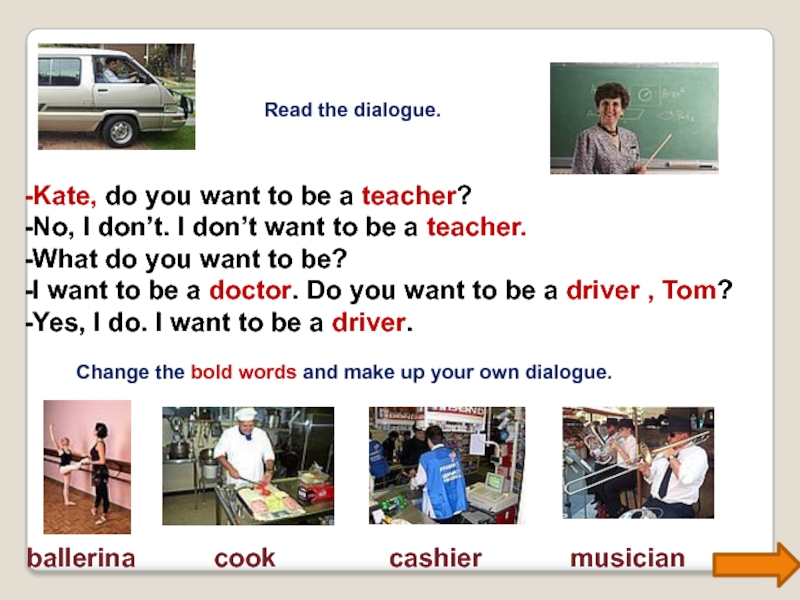 Read the dialogue.

-Kate, do you want to be a teacher?
-No, I don't. I don't want to be a teacher.
-What do you want to be?
-I want to be a doctor. Do you want to be a driver , Tom?
-Yes, I do. I want to be a driver.

Change the bold words and make up your own dialogue.

ballerina cook cashier musician